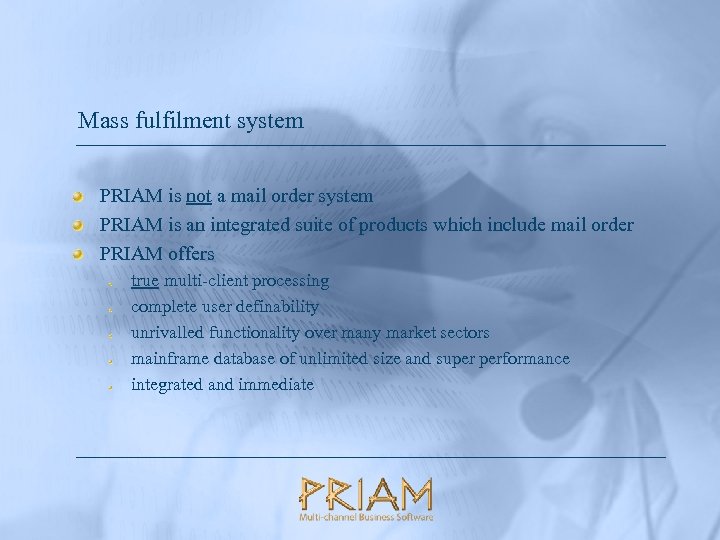 Mass fulfilment system

PRIAM is not a mail order system

PRIAM is an integrated suite of products which include mail order

PRIAM offers

true multi-client processing

complete user definability

unrivalled functionality over many market sectors

mainframe database of unlimited size and super performance

integrated and immediate

PRIAM
Multi-channel Business Software